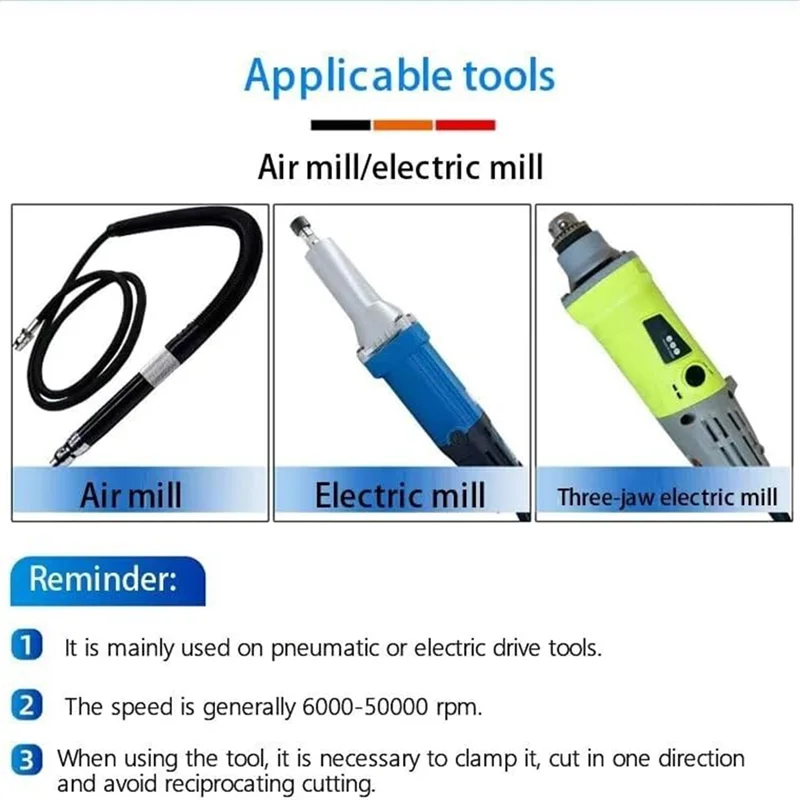 Applicable tools

Air mill/electric mill

Air mill

Electric mill

Three-jaw electric mill

Reminder:

1 It is mainly used on pneumatic or electric drive tools.

2 The speed is generally 6000-50000 rpm.

3 When using the tool, it is necessary to clamp it, cut in one direction and avoid reciprocating cutting.